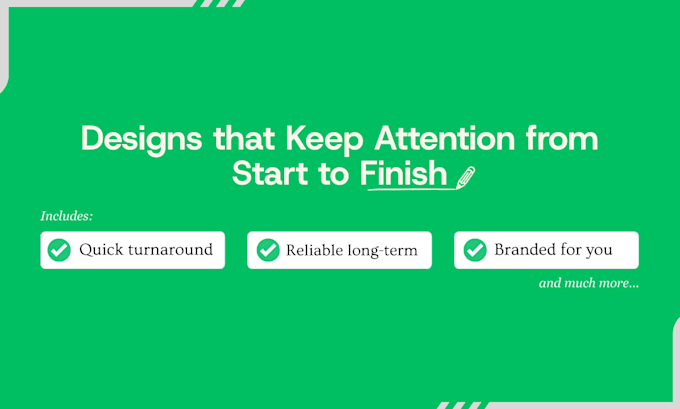 Designs that Keep Attention from Start to Finish

Includes:

Quick turnaround

Reliable long-term

Branded for you

and much more...